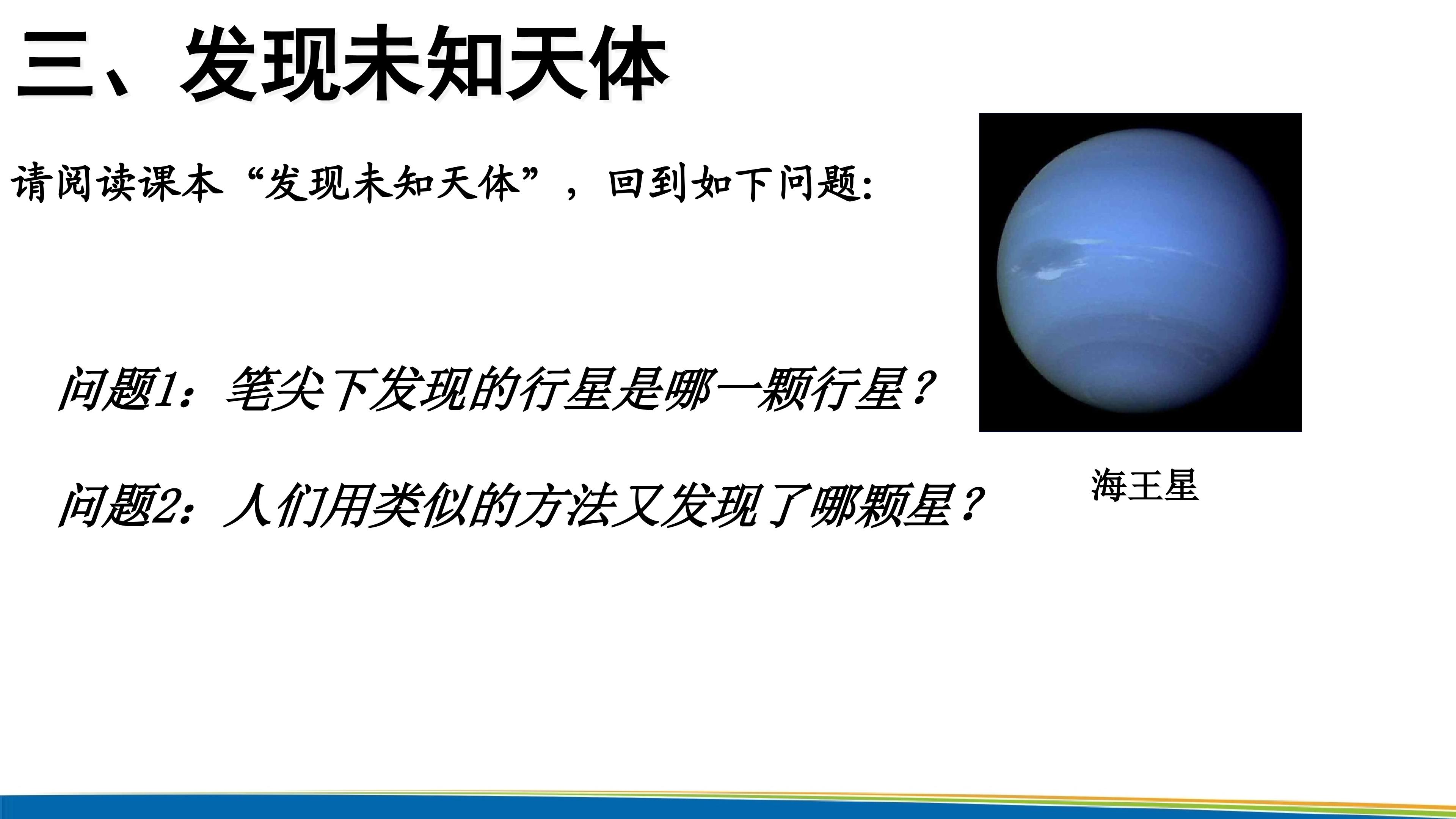 三、发现未知天体

请阅读课本“发现未知天体”，回到如下问题:

问题1：笔尖下发现的行星是哪一颗行星？

问题2：人们用类似的方法又发现了哪颗星？

海王星